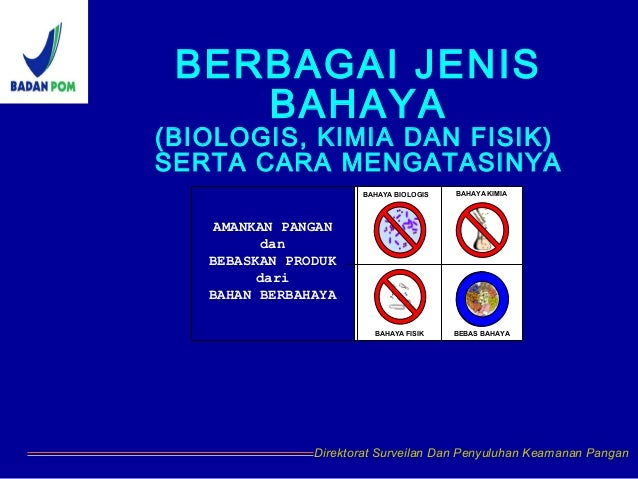 BADAN POM

BERBAGAI JENIS BAHAYA
(BIOLOGIS, KIMIA DAN FISIK)
SERTA CARA MENGATASINYA

AMANKAN PANGAN
dan
BEBASKAN PRODUK
dari
BAHAN BERBAHAYA

BAHAYA BIOLOGIS
BAHAYA KIMIA
BAHAYA FISIK
BEBAS BAHAYA

Direktorat Surveilan Dan Penyuluhan Keamanan Pangan